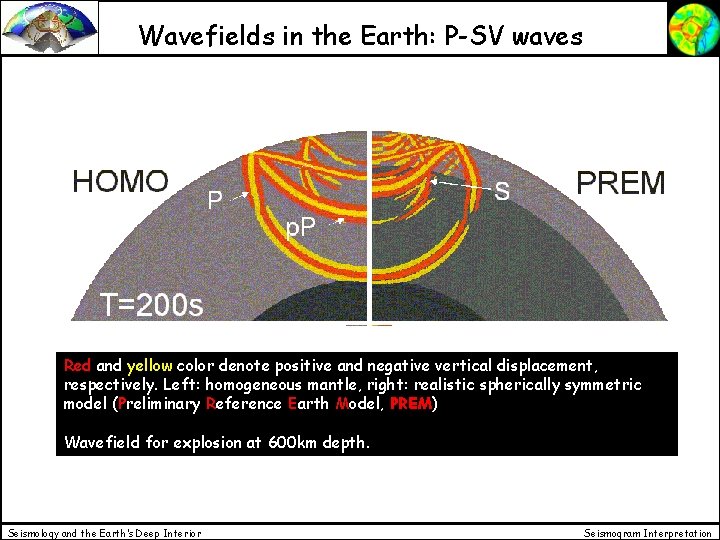 Wavefields in the Earth: P-SV waves

HOMO

PREM

P

pP

S

T=200s

Red and yellow color denote positive and negative vertical displacement, respectively. Left: homogeneous mantle, right: realistic spherically symmetric model (Preliminary Reference Earth Model, PREM)

Wavefield for explosion at 600km depth.

Seismology and the Earth's Deep Interior

Seismogram Interpretation